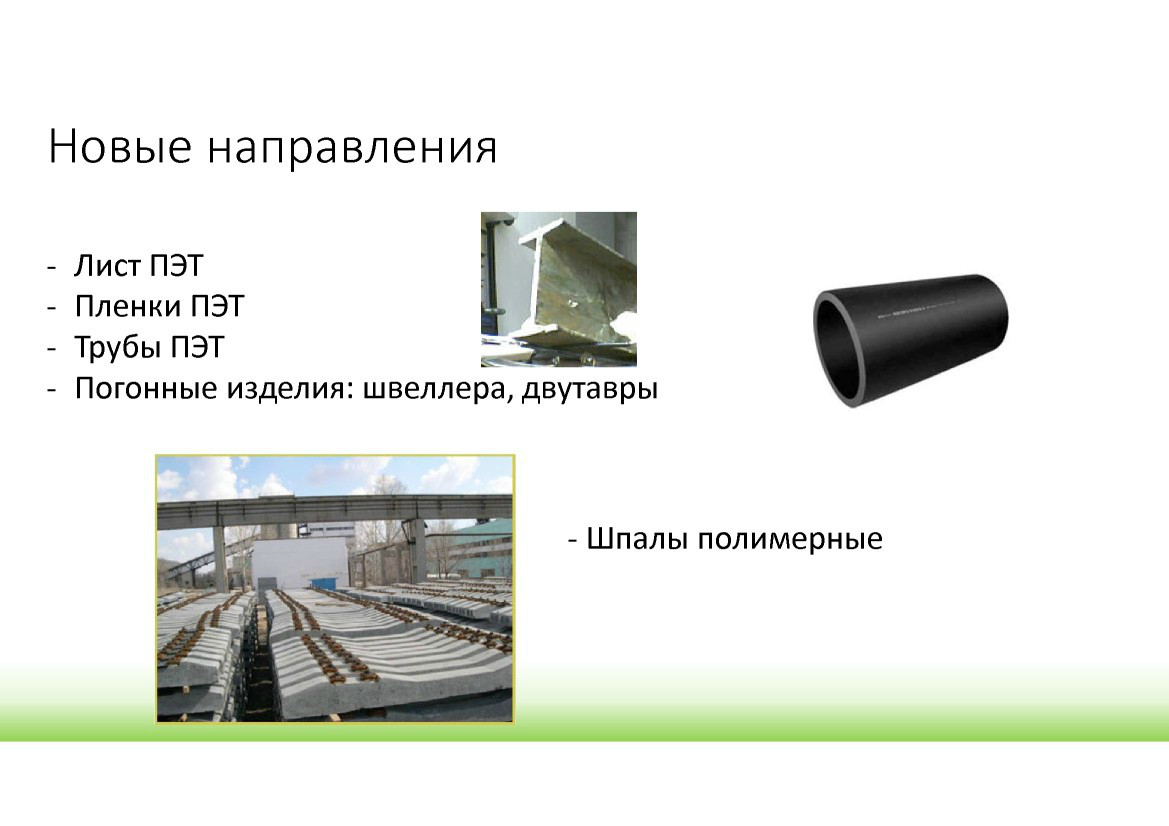 Новые направления

- Лист ПЭТ
- Пленки ПЭТ
- Трубы ПЭТ
- Погонные изделия: швеллера, двутавры

- Шпалы полимерные